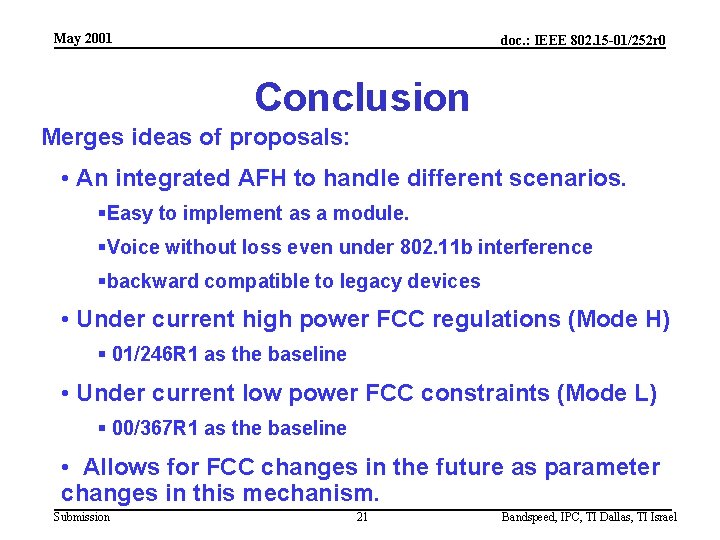 May 2001

doc.: IEEE 802.15-01/252r0

Conclusion

Merges ideas of proposals:

• An integrated AFH to handle different scenarios.

▪Easy to implement as a module.

▪Voice without loss even under 802.11b interference

▪backward compatible to legacy devices

• Under current high power FCC regulations (Mode H)

▪ 01/246R1 as the baseline

• Under current low power FCC constraints (Mode L)

▪ 00/367R1 as the baseline

• Allows for FCC changes in the future as parameter changes in this mechanism.

Submission

21

Bandspeed, IPC, TI Dallas, TI Israel